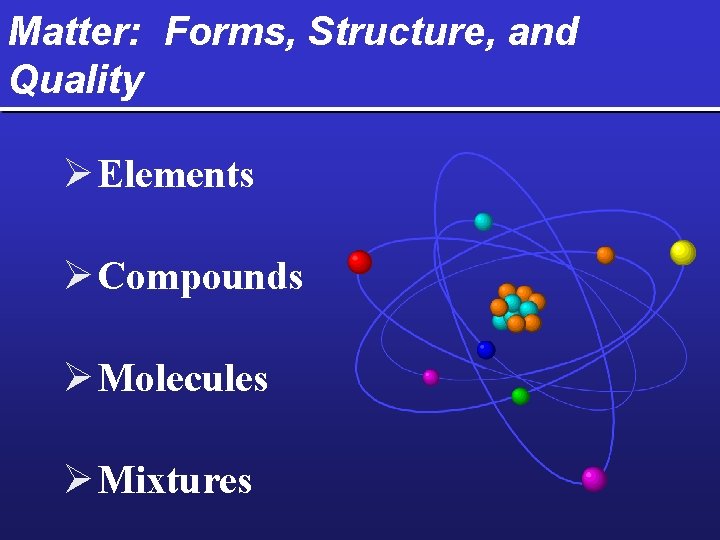 Matter: Forms, Structure, and Quality

➢ Elements

➢ Compounds

➢ Molecules

➢ Mixtures